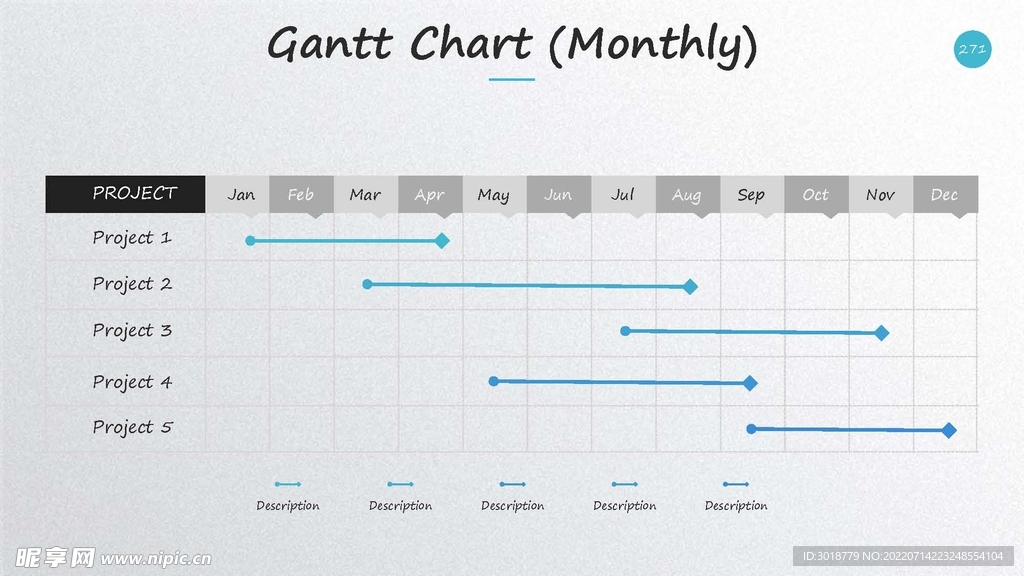 Gantt Chart (Monthly)

271

| PROJECT | Jan | Feb | Mar | Apr | May | Jun | Jul | Aug | Sep | Oct | Nov | Dec |
|---|---|---|---|---|---|---|---|---|---|---|---|---|
| Project 1 | | | | | | | | | | | | |
| Project 2 | | | | | | | | | | | | |
| Project 3 | | | | | | | | | | | | |
| Project 4 | | | | | | | | | | | | |
| Project 5 | | | | | | | | | | | | |

Description Description Description Description Description

昵享网 www.nipic.cn

ID:3018779 NO:20220714223248554104